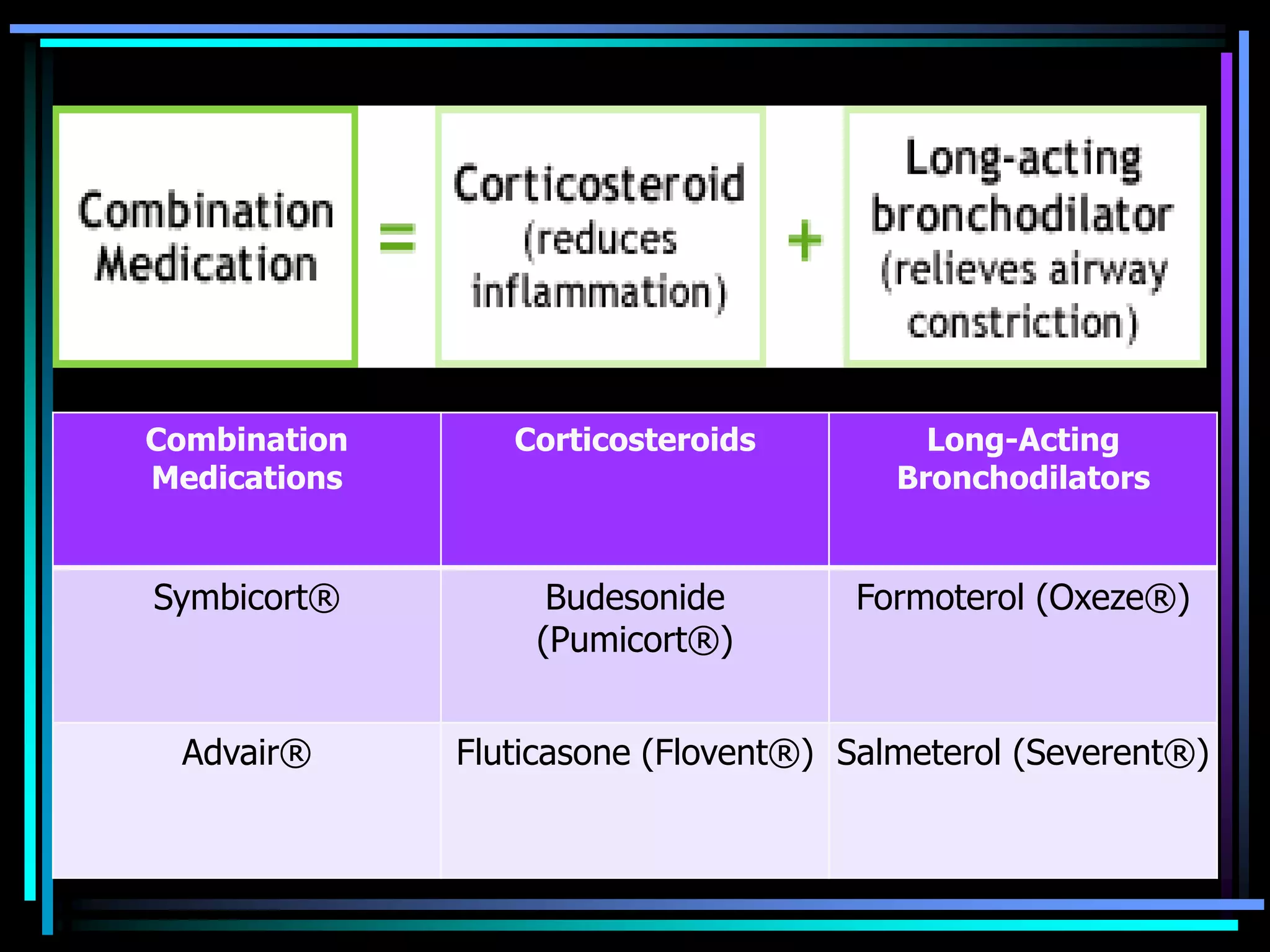 Combination Medication = Corticosteroid (reduces inflammation) + Long-acting bronchodilator (relieves airway constriction)

| Combination Medications | Corticosteroids | Long-Acting Bronchodilators |
|---|---|---|
| Symbicort® | Budesonide (Pumicort®) | Formoterol (Oxeze®) |
| Advair® | Fluticasone (Flovent®) | Salmeterol (Severent®) |